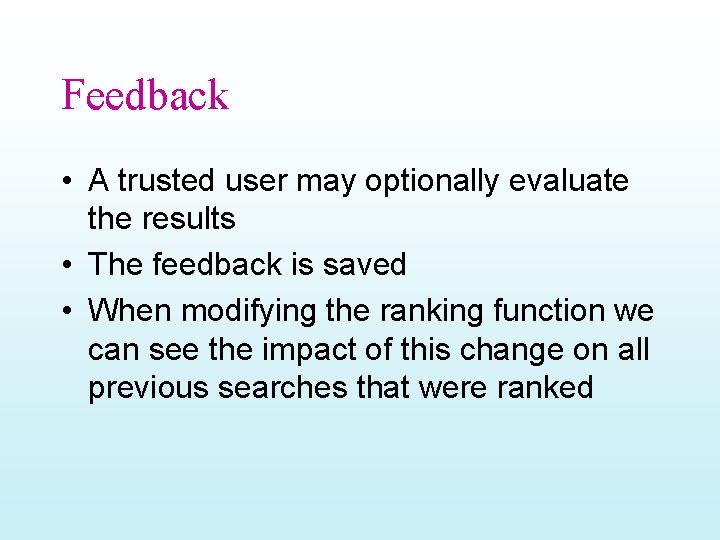 Feedback

• A trusted user may optionally evaluate the results
• The feedback is saved
• When modifying the ranking function we can see the impact of this change on all previous searches that were ranked